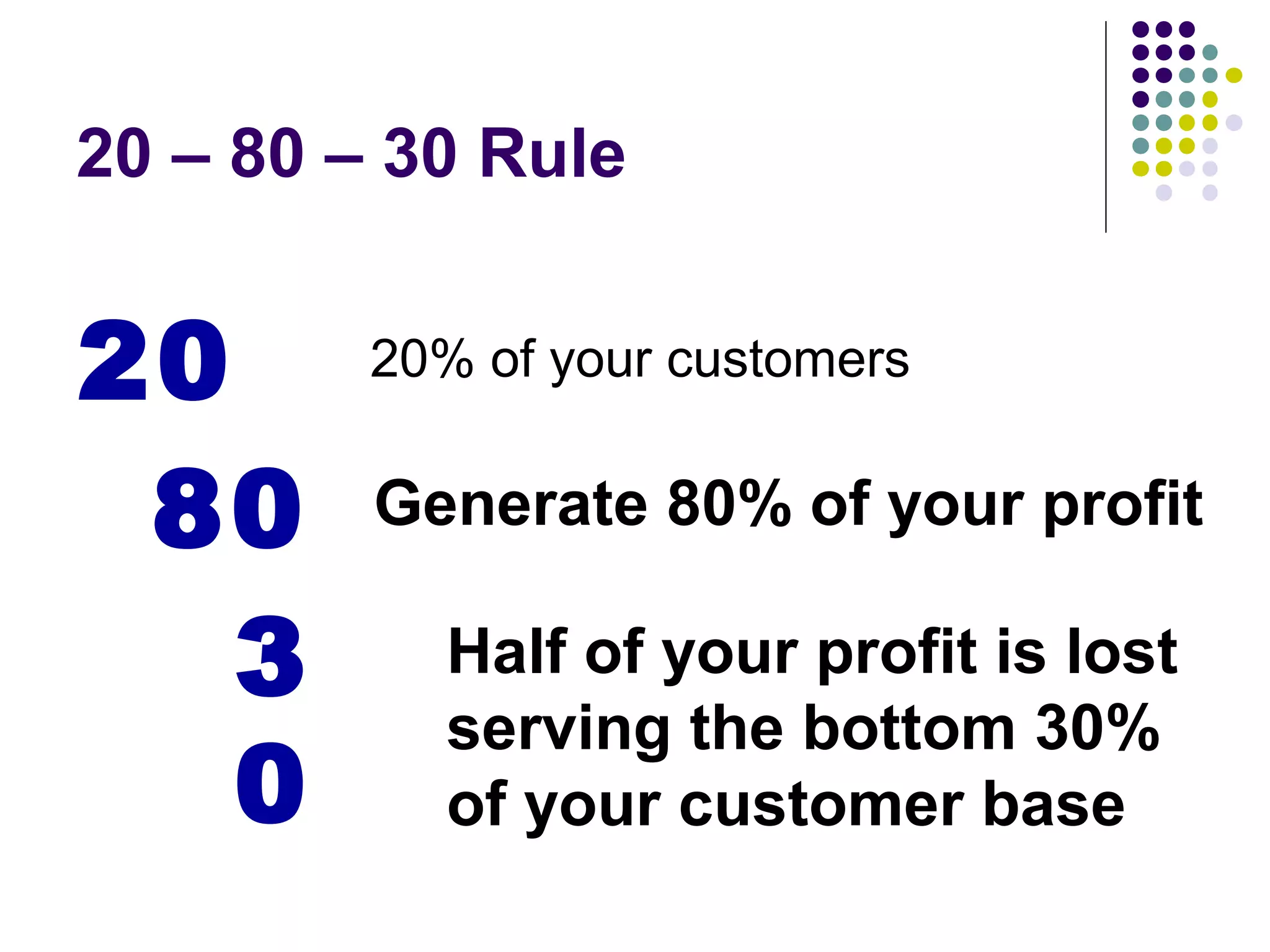 20 – 80 – 30 Rule

20

20% of your customers

80

Generate 80% of your profit

3
0

Half of your profit is lost serving the bottom 30% of your customer base